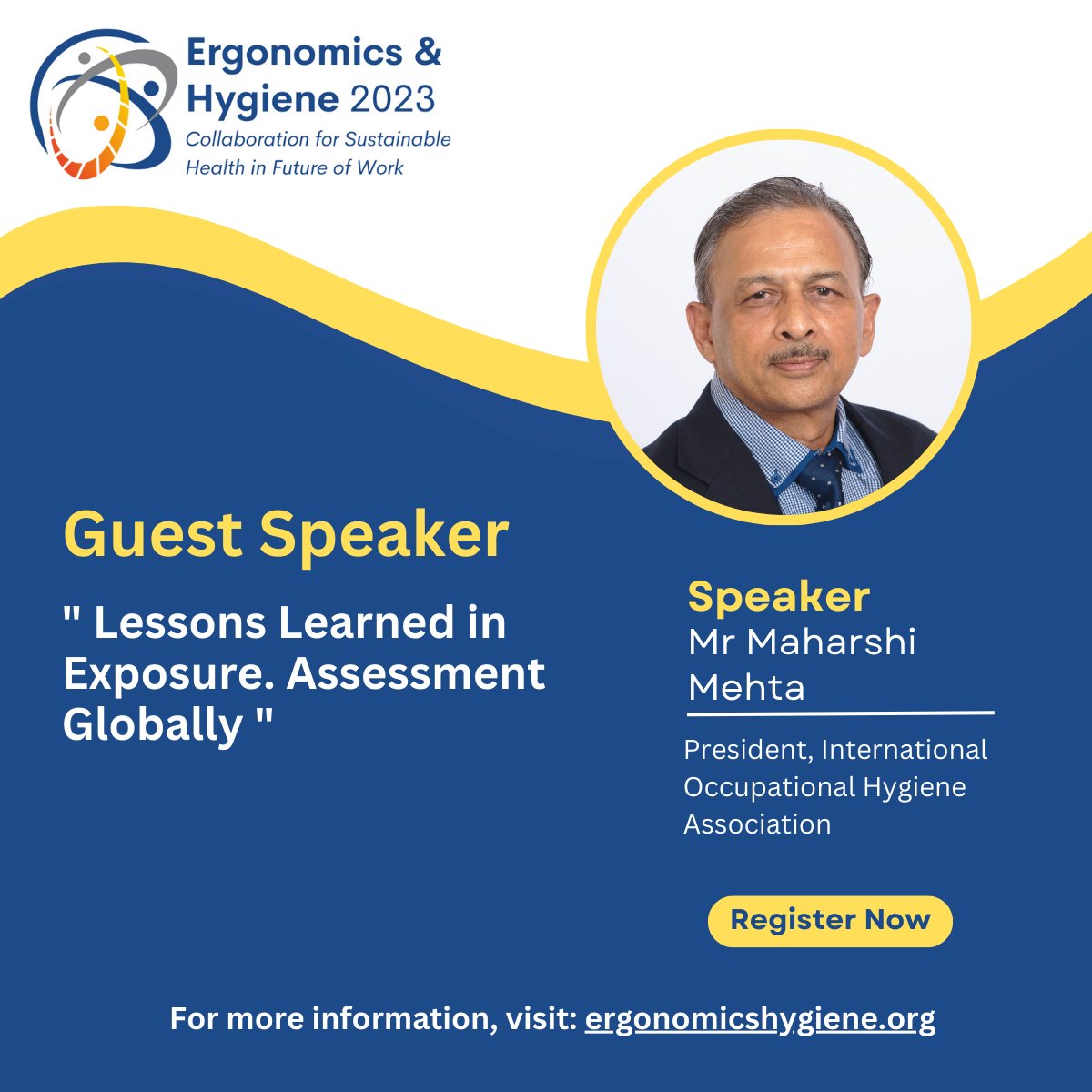 Ergonomics & Hygiene 2023
Collaboration for Sustainable Health in Future of Work

Guest Speaker

" Lessons Learned in Exposure. Assessment Globally "

Speaker
Mr Maharshi Mehta

President, International Occupational Hygiene Association

Register Now

For more information, visit: ergonomicshygiene.org